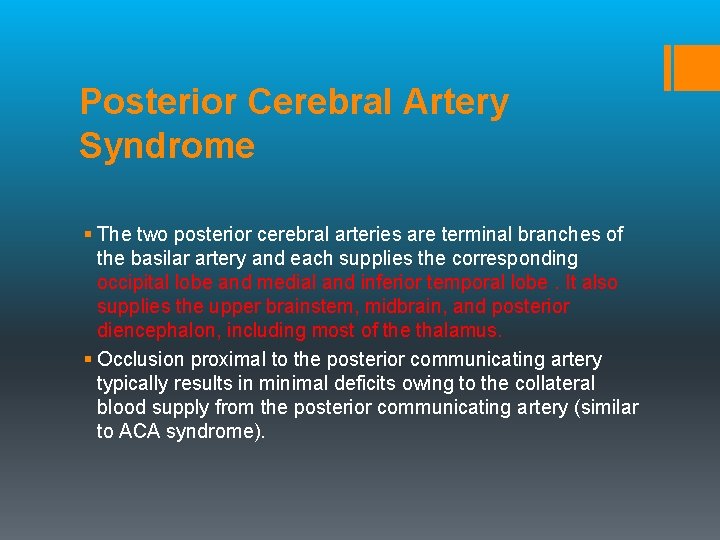 Posterior Cerebral Artery Syndrome

▪ The two posterior cerebral arteries are terminal branches of the basilar artery and each supplies the corresponding occipital lobe and medial and inferior temporal lobe . It also supplies the upper brainstem, midbrain, and posterior diencephalon, including most of the thalamus.

▪ Occlusion proximal to the posterior communicating artery typically results in minimal deficits owing to the collateral blood supply from the posterior communicating artery (similar to ACA syndrome).